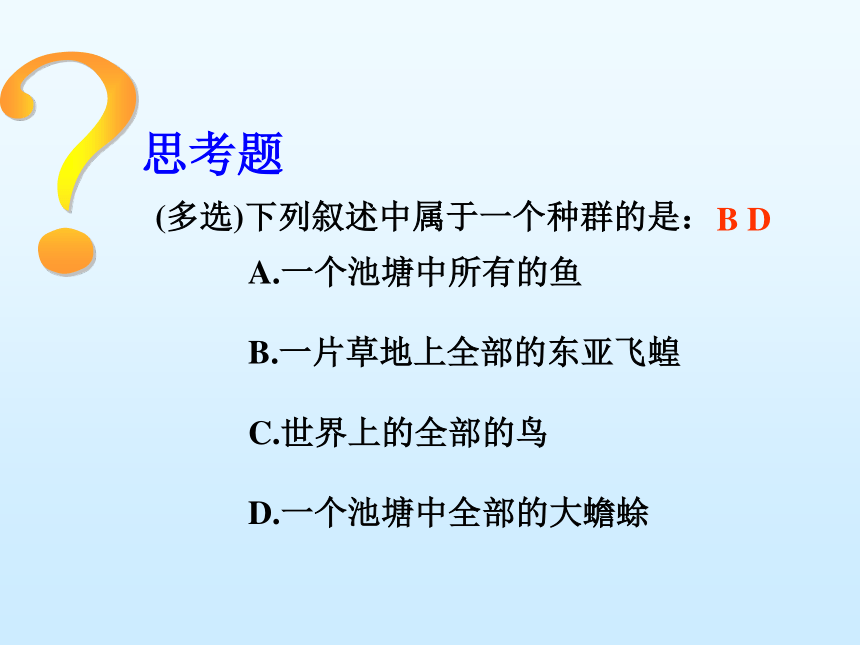 思考题

(多选)下列叙述中属于一个种群的是：B D

A.一个池塘中所有的鱼

B.一片草地上全部的东亚飞蝗

C.世界上的全部的鸟

D.一个池塘中全部的大蟾蜍